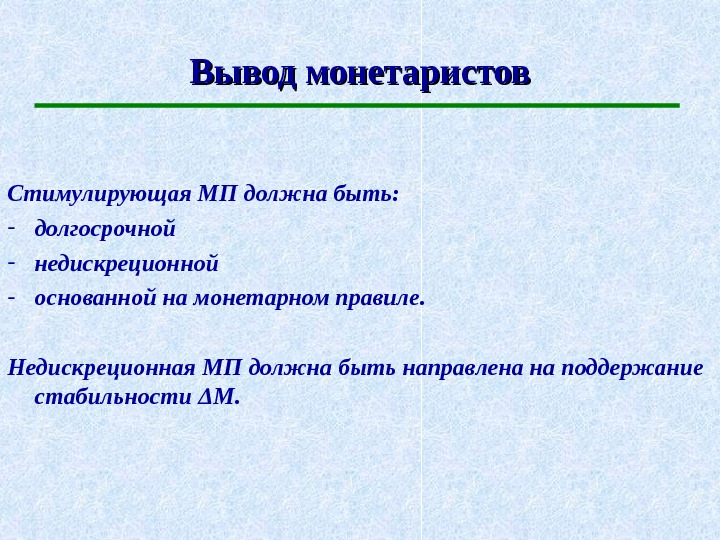 Вывод монетаристов

Стимулирующая МП должна быть:
- долгосрочной
- недискреционной
- основанной на монетарном правиле.

Недискреционная МП должна быть направлена на поддержание стабильности $\Delta M$.